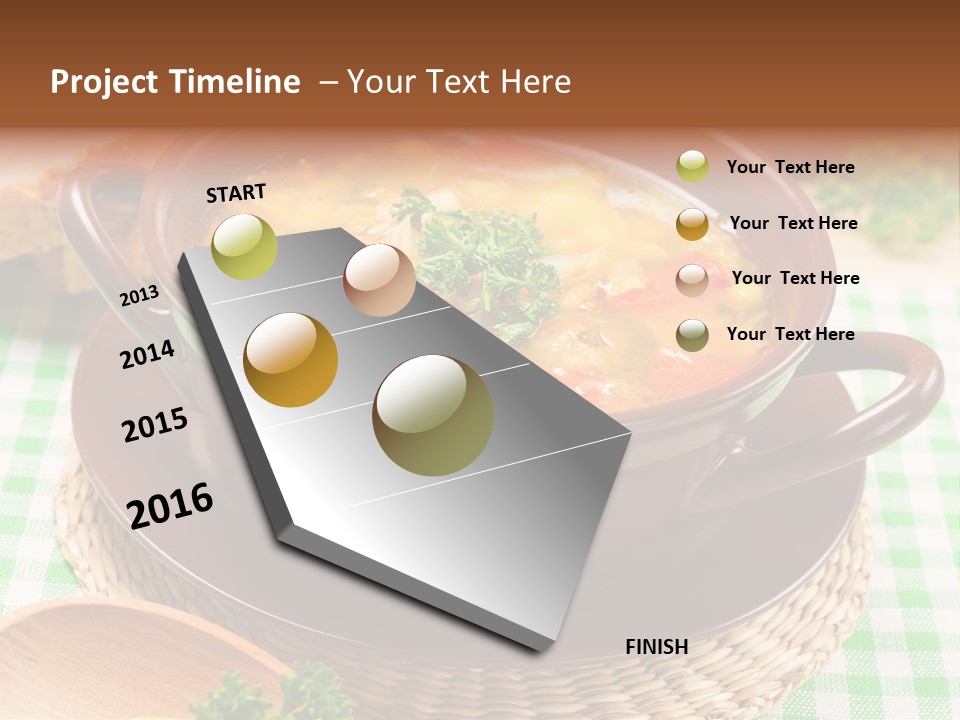 Project Timeline – Your Text Here

START

2013

2014

2015

2016

FINISH

Your Text Here

Your Text Here

Your Text Here

Your Text Here